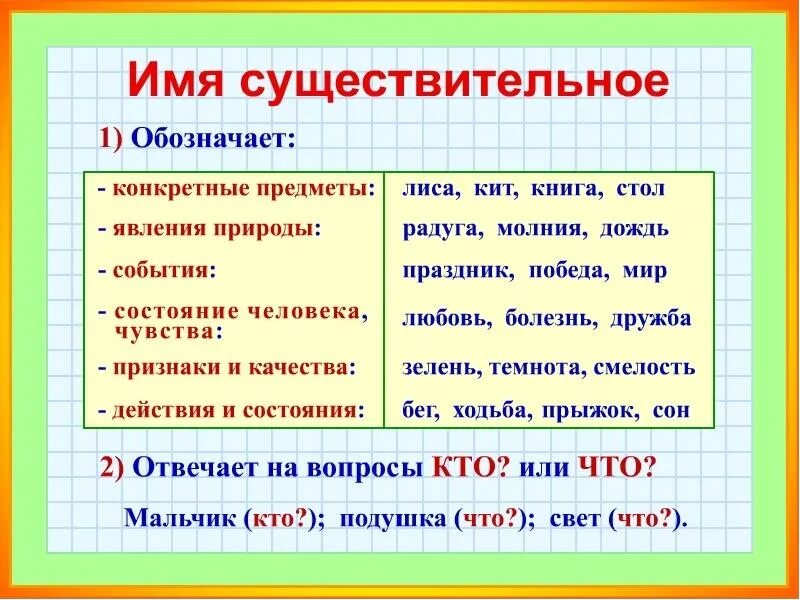 Имя существительное

1) Обозначает:

| | |
|---|---|
| - конкретные предметы: | лиса, кит, книга, стол |
| - явления природы: | радуга, молния, дождь |
| - события: | праздник, победа, мир |
| - состояние человека, чувства: | любовь, болезнь, дружба |
| - признаки и качества: | зелень, темнота, смелость |
| - действия и состояния: | бег, ходьба, прыжок, сон |

2) Отвечает на вопросы КТО? или ЧТО?

Мальчик (кто?); подушка (что?); свет (что?).